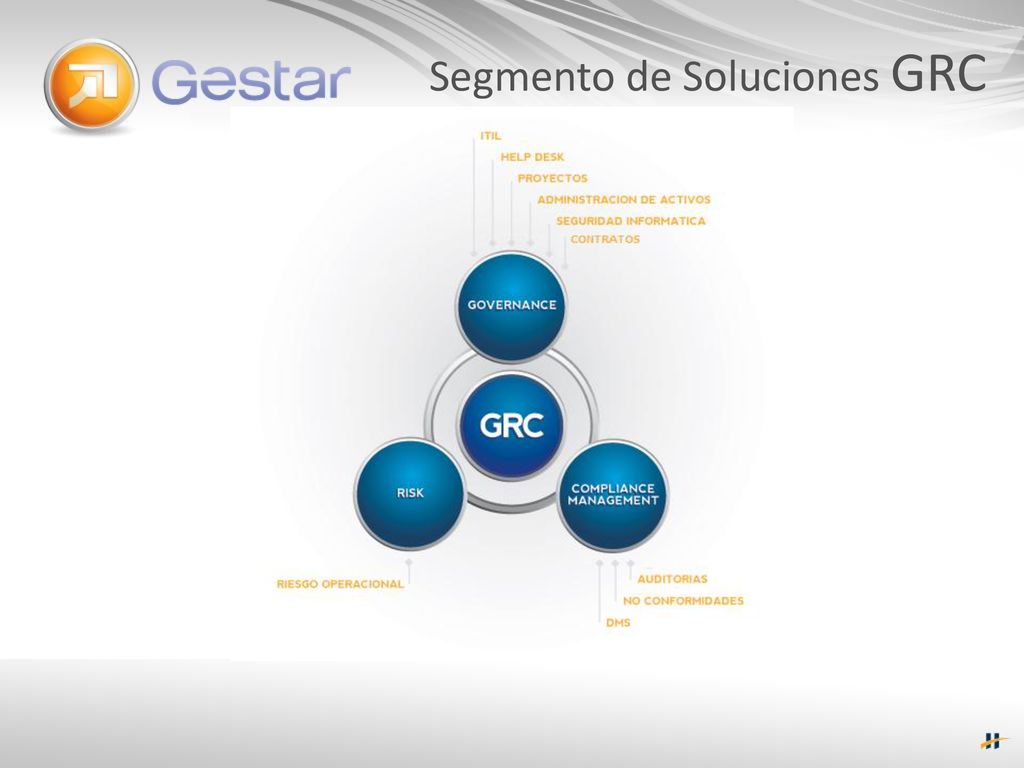 Gestar

Segmento de Soluciones GRC

ITIL
HELP DESK
PROYECTOS
ADMINISTRACION DE ACTIVOS
SEGURIDAD INFORMATICA
CONTRATOS

GOVERNANCE

GRC

RISK

COMPLIANCE MANAGEMENT

RIESGO OPERACIONAL

AUDITORIAS
NO CONFORMIDADES
DMS